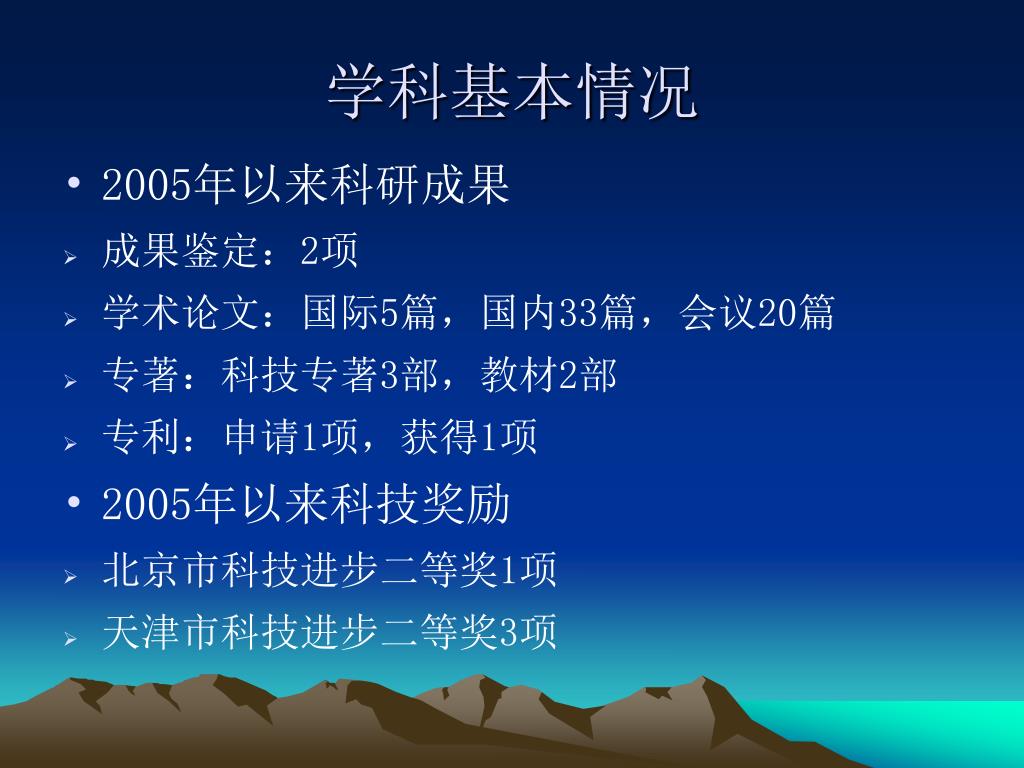 学科基本情况

• 2005年以来科研成果
➢ 成果鉴定：2项
➢ 学术论文：国际5篇，国内33篇，会议20篇
➢ 专著：科技专著3部，教材2部
➢ 专利：申请1项，获得1项

• 2005年以来科技奖励
➢ 北京市科技进步二等奖1项
➢ 天津市科技进步二等奖3项